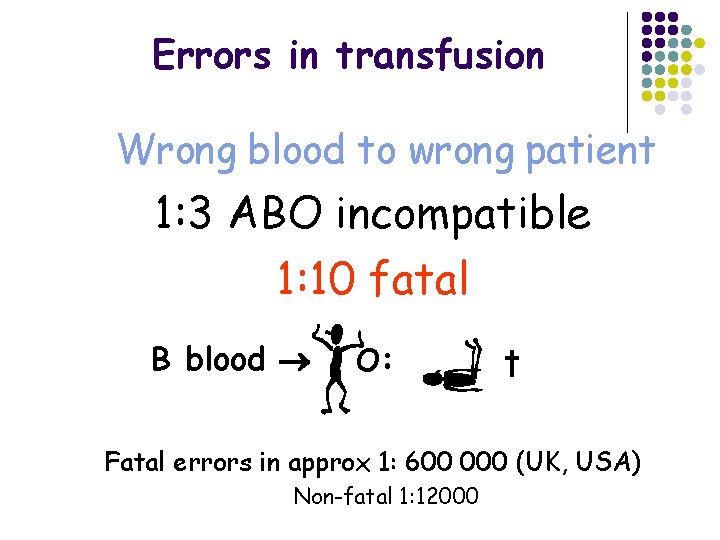 Errors in transfusion

Wrong blood to wrong patient

1:3 ABO incompatible

1:10 fatal

B blood → O: †

Fatal errors in approx 1: 600 000 (UK, USA)

Non-fatal 1:12000